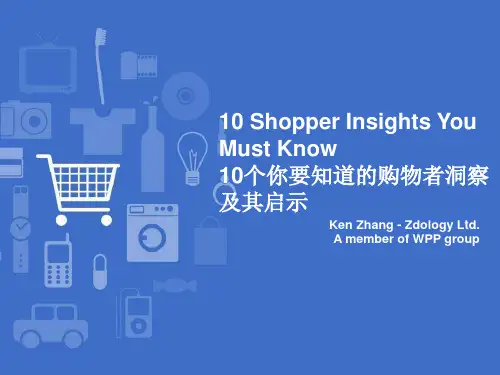 10 Shopper Insights You Must Know
10个你要知道的购物者洞察及其启示

Ken Zhang - Zdology Ltd.
A member of WPP group